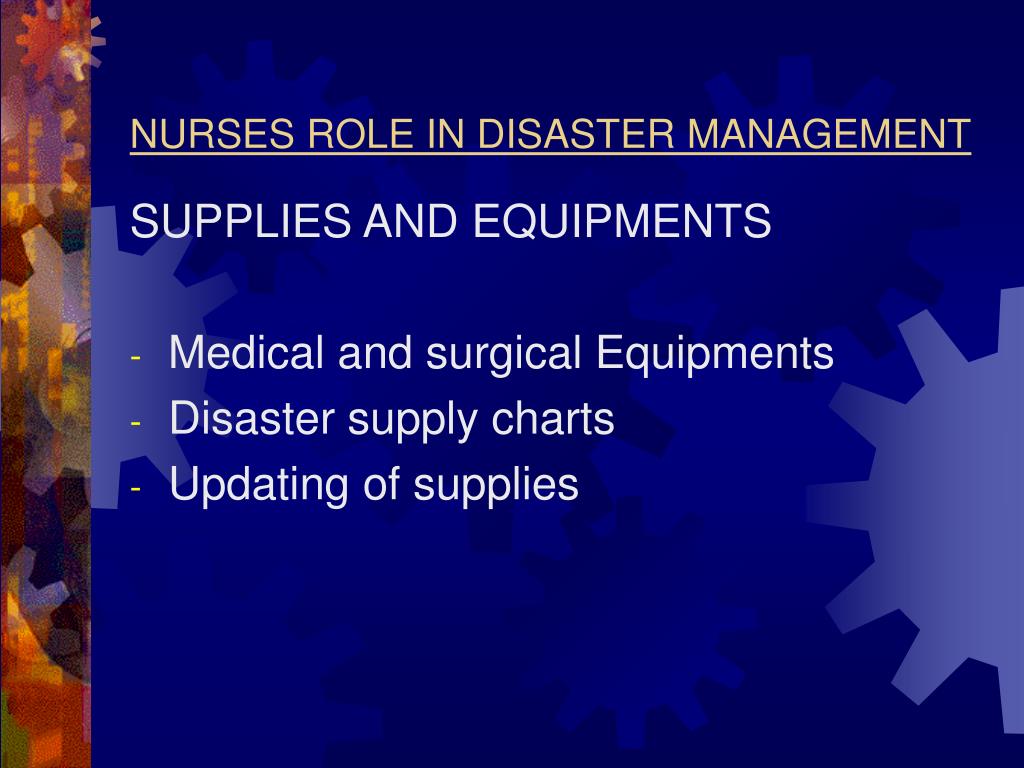 NURSES ROLE IN DISASTER MANAGEMENT

SUPPLIES AND EQUIPMENTS

- Medical and surgical Equipments
- Disaster supply charts
- Updating of supplies